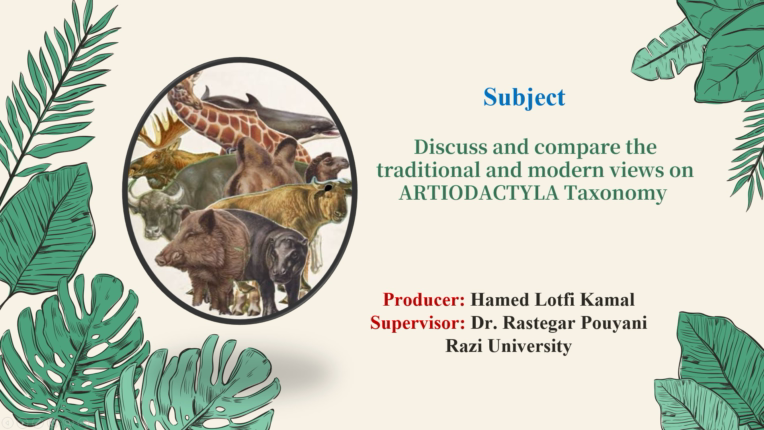 Subject

Discuss and compare the traditional and modern views on ARTIODACTYLA Taxonomy

Producer: Hamed Lotfi Kamal
Supervisor: Dr. Rastegar Pouyani
Razi University